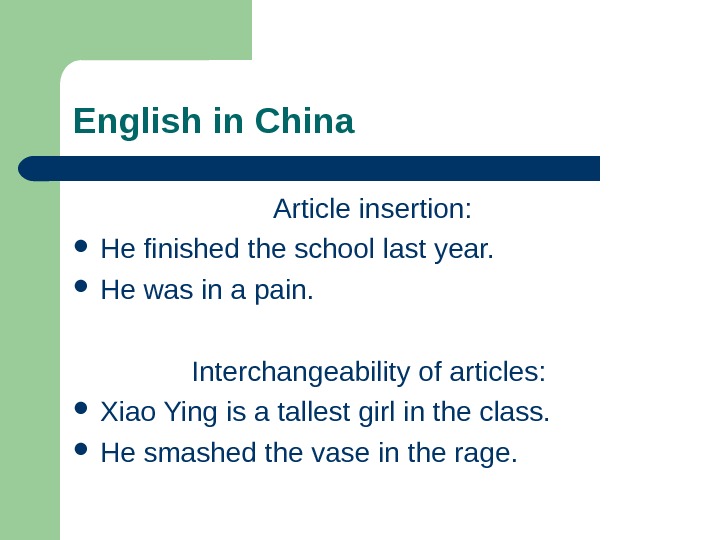 English in China

Article insertion:

- He finished the school last year.
- He was in a pain.

Interchangeability of articles:

- Xiao Ying is a tallest girl in the class.
- He smashed the vase in the rage.